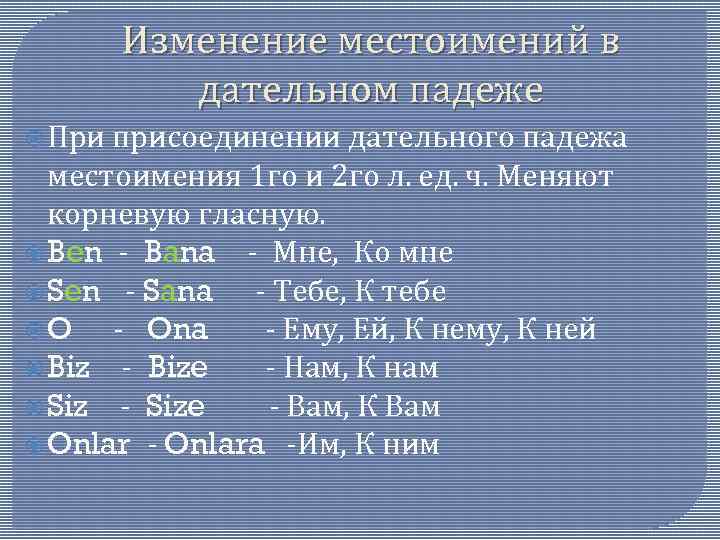 Изменение местоимений в дательном падеже

При присоединении дательного падежа местоимения 1го и 2го л. ед. ч. Меняют корневую гласную.

Ben - Bana - Мне, Ко мне

Sen - Sana - Тебе, К тебе

O - Ona - Ему, Ей, К нему, К ней

Biz - Bize - Нам, К нам

Siz - Size - Вам, К Вам

Onlar - Onlara -Им, К ним